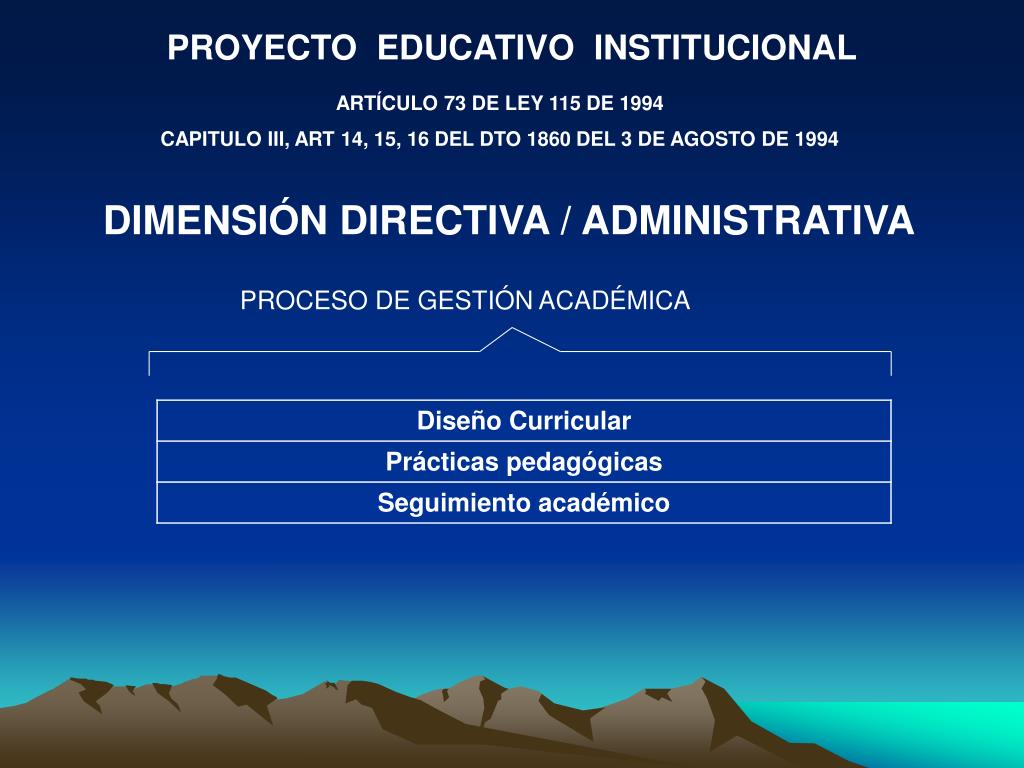 PROYECTO EDUCATIVO INSTITUCIONAL

ARTÍCULO 73 DE LEY 115 DE 1994

CAPITULO III, ART 14, 15, 16 DEL DTO 1860 DEL 3 DE AGOSTO DE 1994

DIMENSIÓN DIRECTIVA / ADMINISTRATIVA

PROCESO DE GESTIÓN ACADÉMICA

| Diseño Curricular |
|---|
| Prácticas pedagógicas |
| Seguimiento académico |